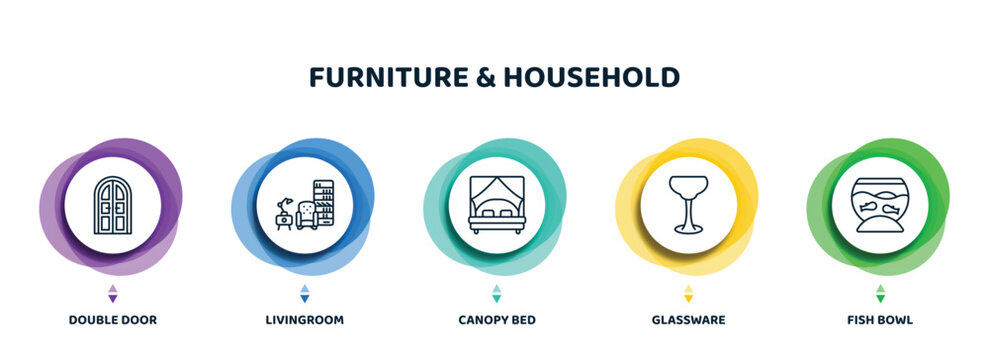 FURNITURE & HOUSEHOLD

DOUBLE DOOR

LIVINGROOM

CANOPY BED

GLASSWARE

FISH BOWL